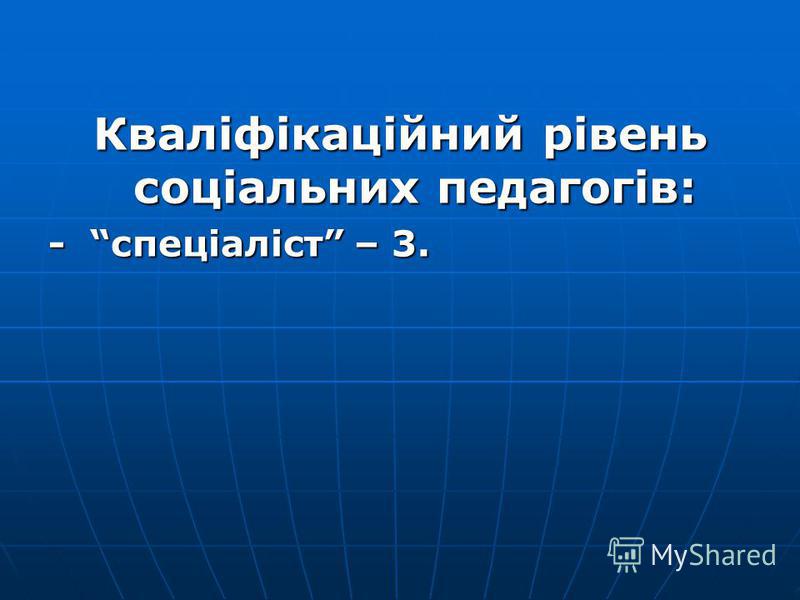 Кваліфікаційний рівень соціальних педагогів:

- “спеціаліст” – 3.

MyShared